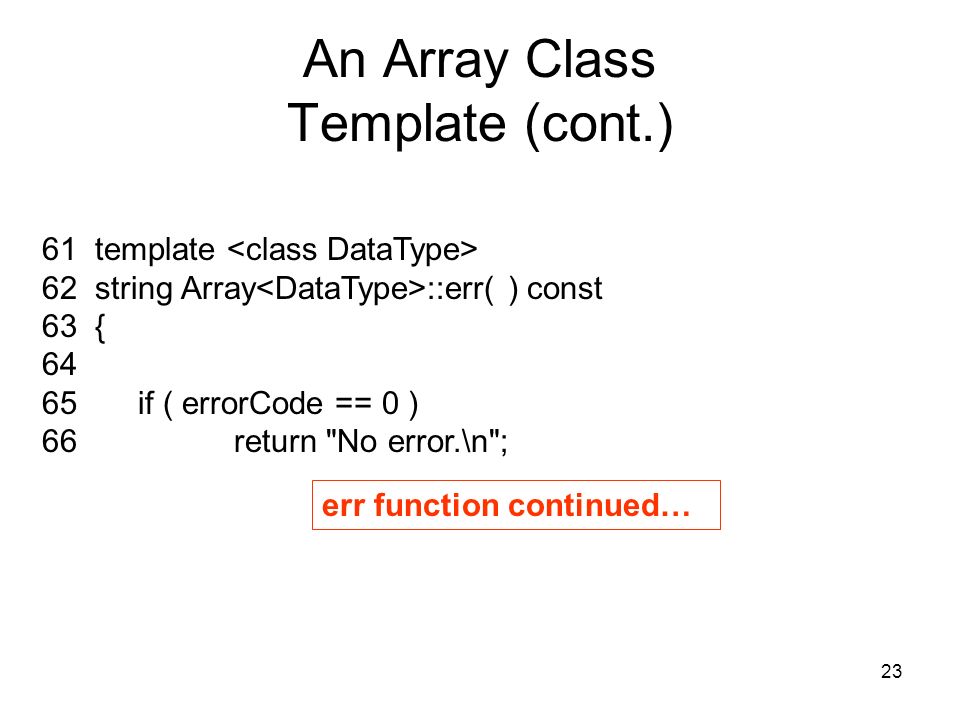 An Array Class Template (cont.)

61 template <class DataType>
62 string Array<DataType>::err( ) const
63 {
64
65 if ( errorCode == 0 )
66 return "No error.\n";

err function continued…

23